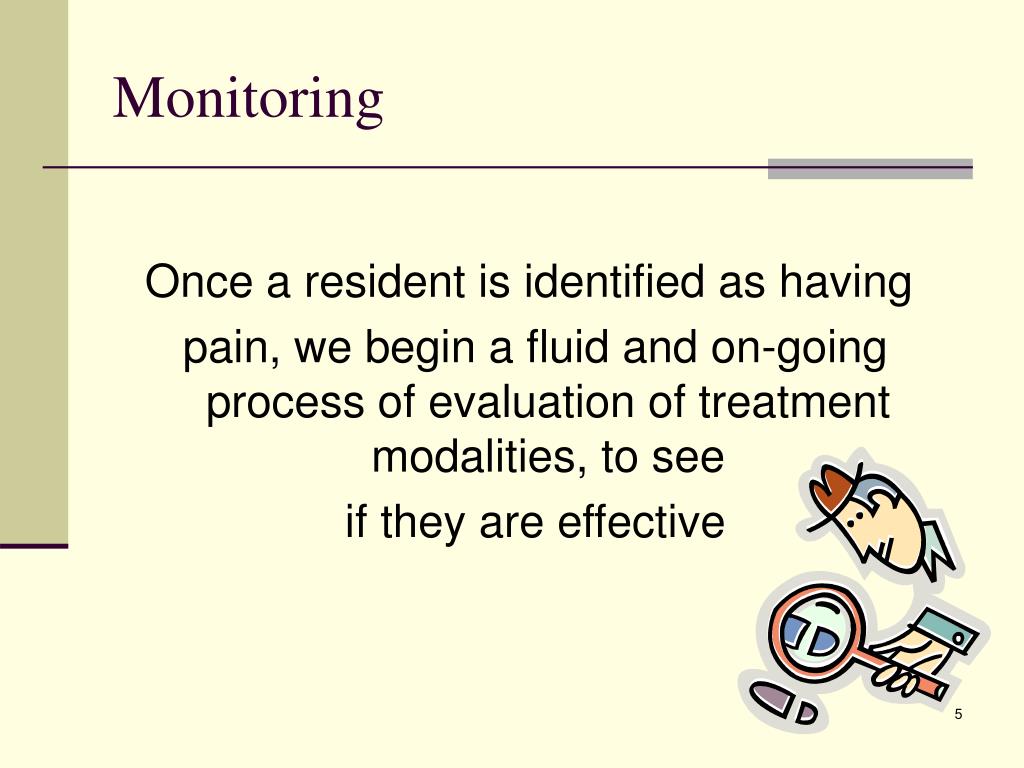 Monitoring

Once a resident is identified as having pain, we begin a fluid and on-going process of evaluation of treatment modalities, to see

if they are effective

5